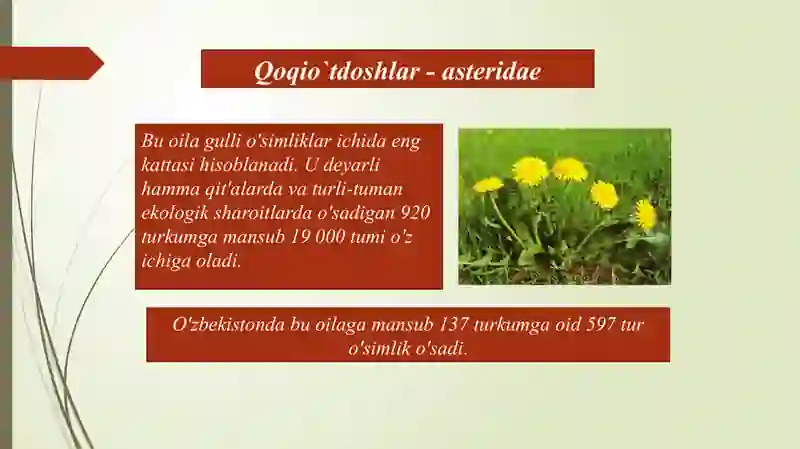 Qoqio`tdoshlar - asteridae

Bu oila gulli o'simliklar ichida eng kattasi hisoblanadi. U deyarli hamma qit'alarda va turli-tuman ekologik sharoitlarda o'sadigan 920 turkumga mansub 19 000 tumi o'z ichiga oladi.

O'zbekistonda bu oilaga mansub 137 turkumga oid 597 tur o'simlik o'sadi.